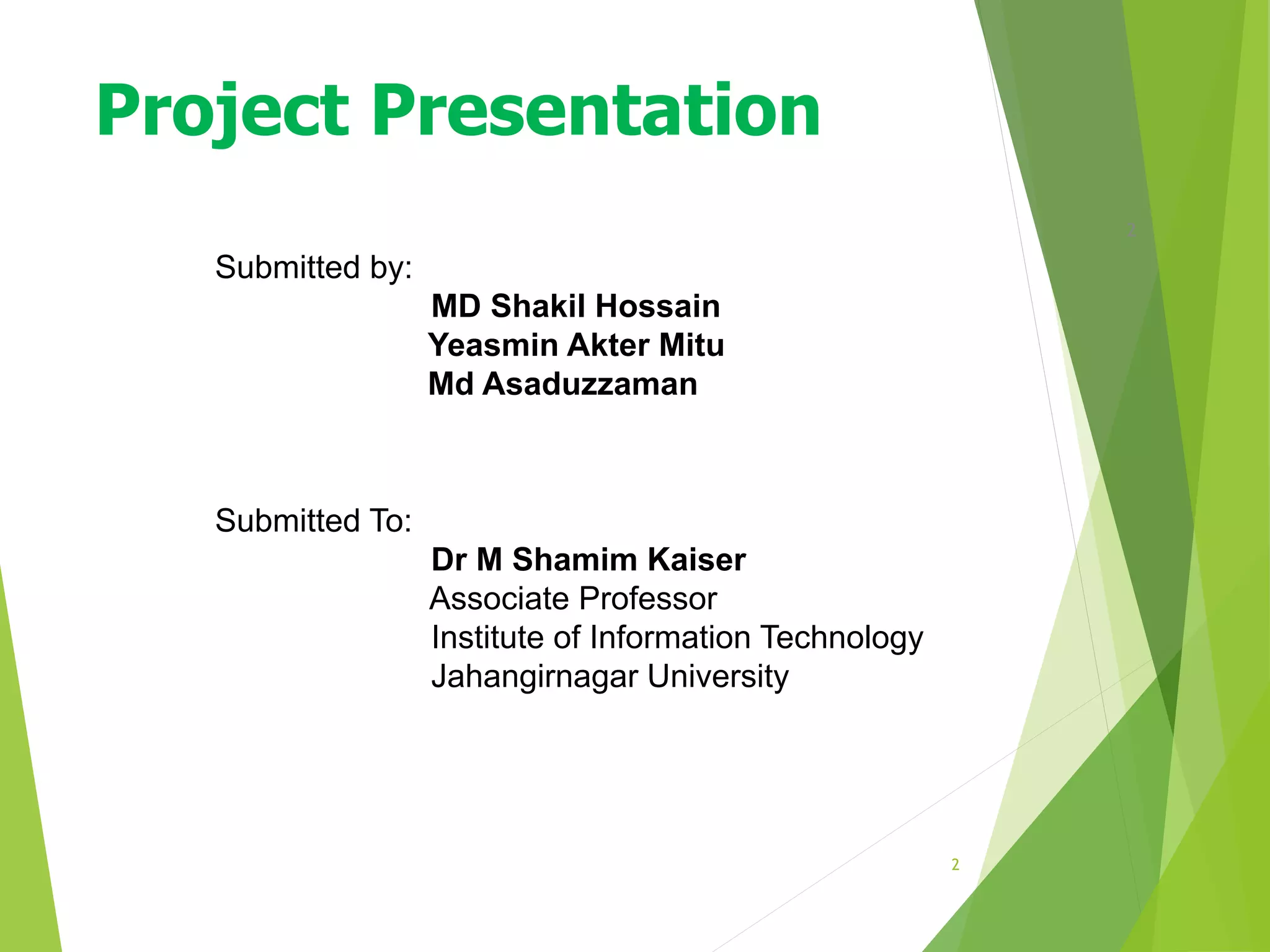 Project Presentation

2

Submitted by:
MD Shakil Hossain
Yeasmin Akter Mitu
Md Asaduzzaman

Submitted To:
Dr M Shamim Kaiser
Associate Professor
Institute of Information Technology
Jahangirnagar University

2